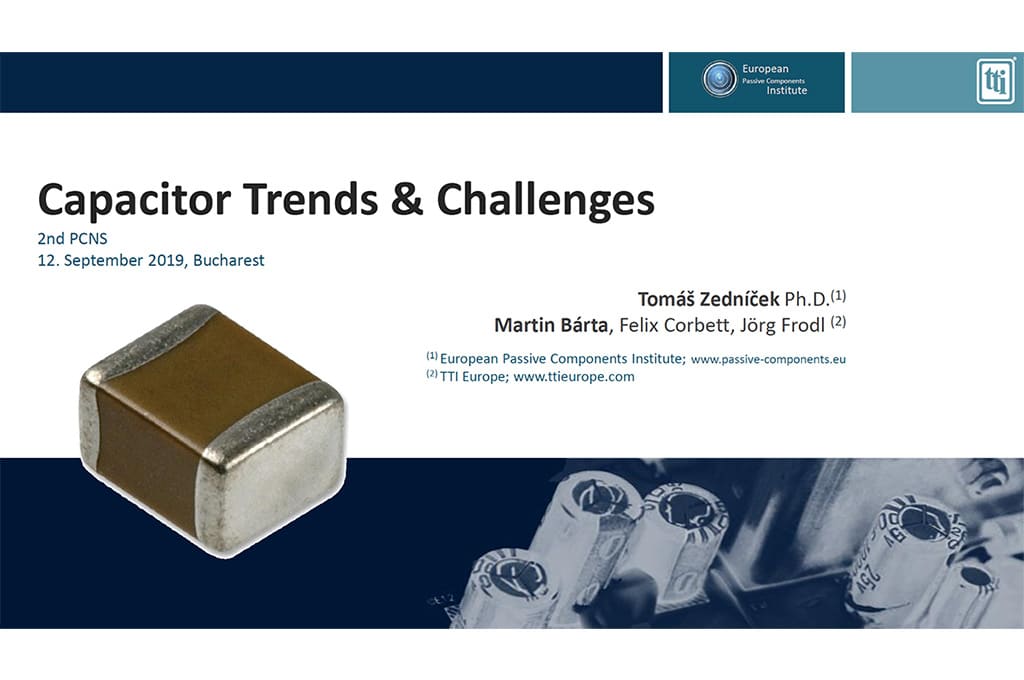 European Passive Components Institute

tti

Capacitor Trends & Challenges

2nd PCNS
12. September 2019, Bucharest

Tomáš Zedníček Ph.D.$^{(1)}$
Martin Bárta, Felix Corbett, Jörg Frodl $^{(2)}$

$^{(1)}$ European Passive Components Institute; www.passive-components.eu
$^{(2)}$ TTI Europe; www.ttieurope.com